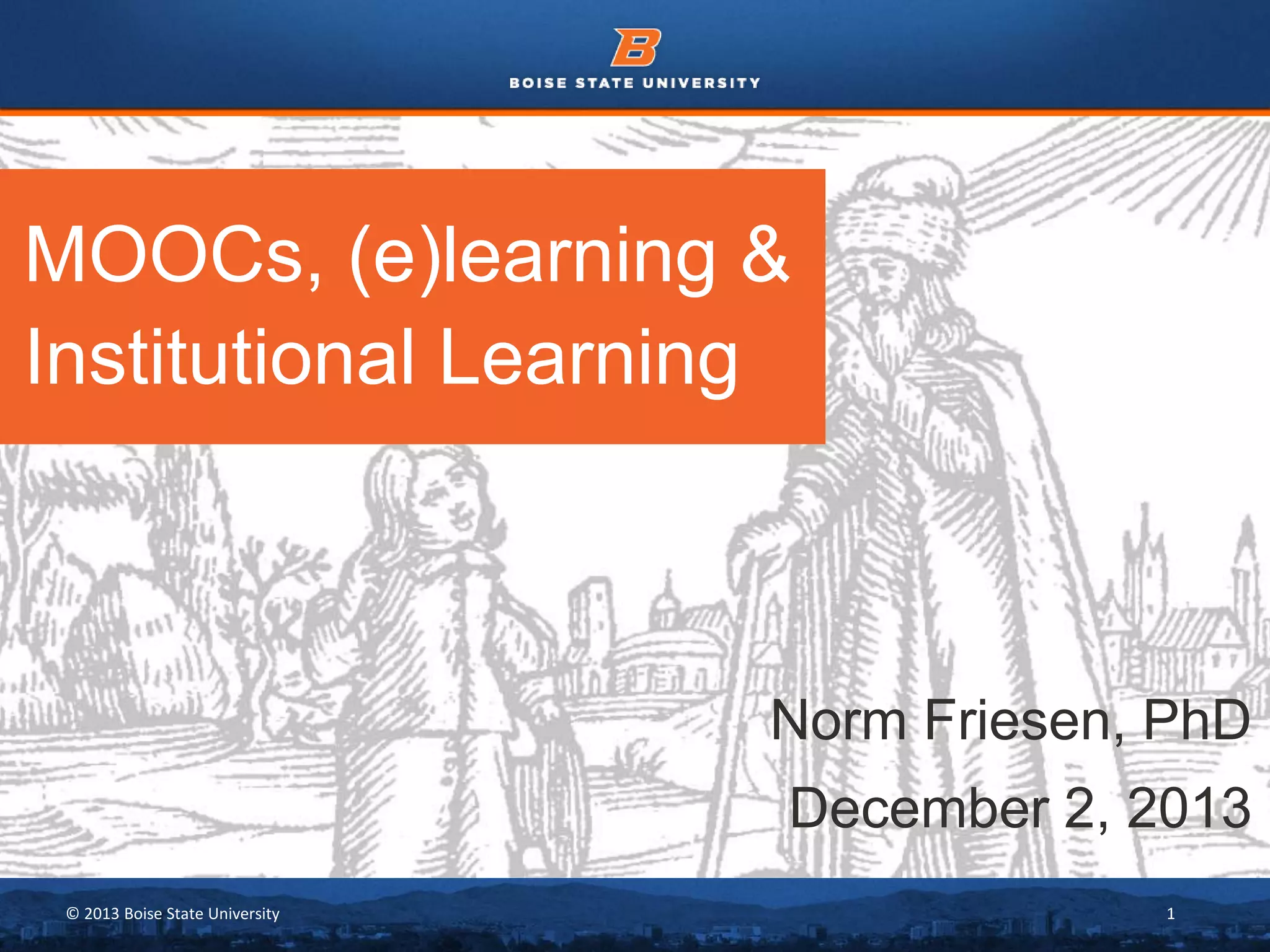 B
BOISE STATE UNIVERSITY

MOOCs, (e)learning & Institutional Learning

Norm Friesen, PhD
December 2, 2013

© 2013 Boise State University

1